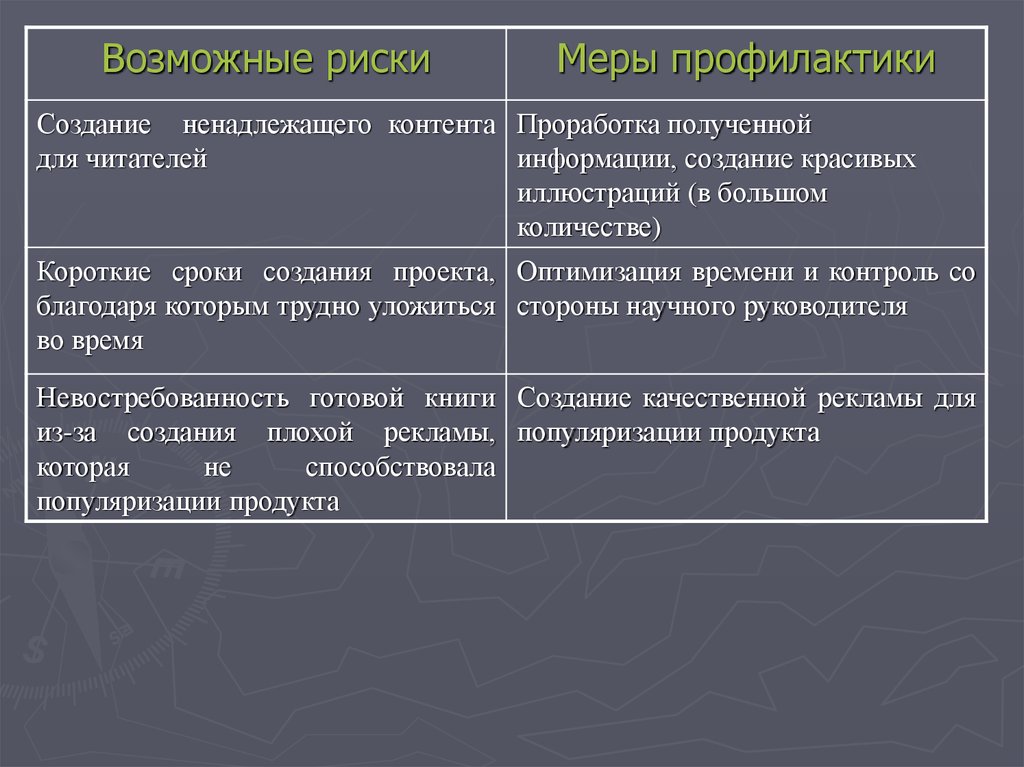 | Возможные риски | Меры профилактики |
|---|---|
| Создание ненадлежащего контента для читателей | Проработка полученной информации, создание красивых иллюстраций (в большом количестве) |
| Короткие сроки создания проекта, благодаря которым трудно уложиться во время | Оптимизация времени и контроль со стороны научного руководителя |
| Невостребованность готовой книги из-за создания плохой рекламы, которая не способствовала популяризации продукта | Создание качественной рекламы для популяризации продукта |